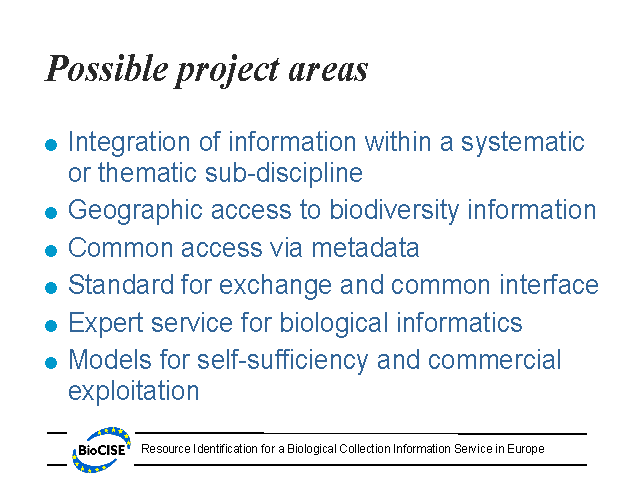 Possible project areas

- Integration of information within a systematic or thematic sub-discipline
- Geographic access to biodiversity information
- Common access via metadata
- Standard for exchange and common interface
- Expert service for biological informatics
- Models for self-sufficiency and commercial exploitation

BioCISE Resource Identification for a Biological Collection Information Service in Europe